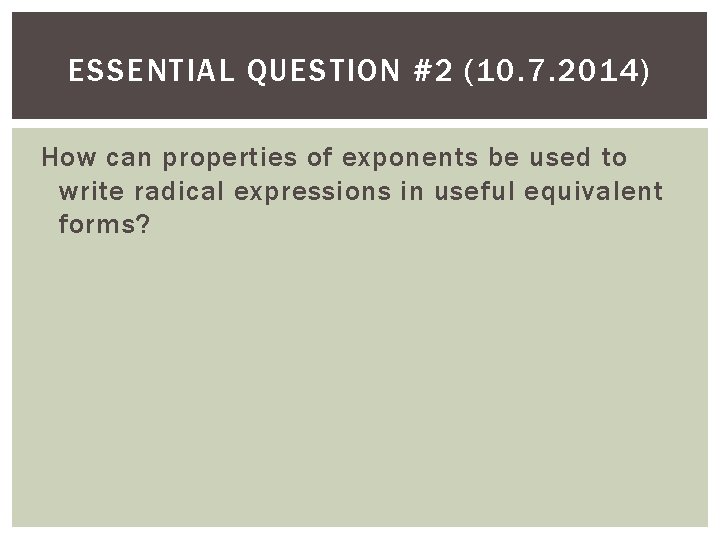 ESSENTIAL QUESTION #2 (10.7.2014)

How can properties of exponents be used to write radical expressions in useful equivalent forms?